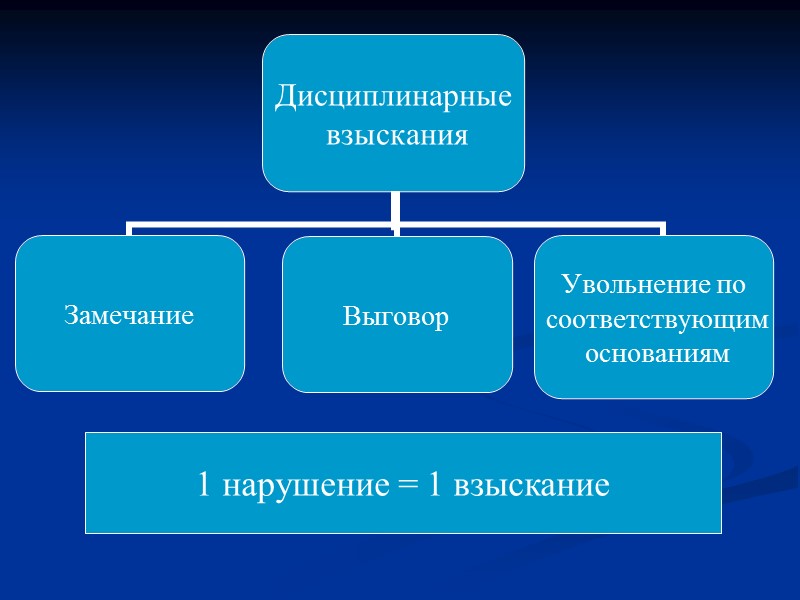 Дисциплинарные взыскания

Замечание

Выговор

Увольнение по соответствующим основаниям

1 нарушение = 1 взыскание